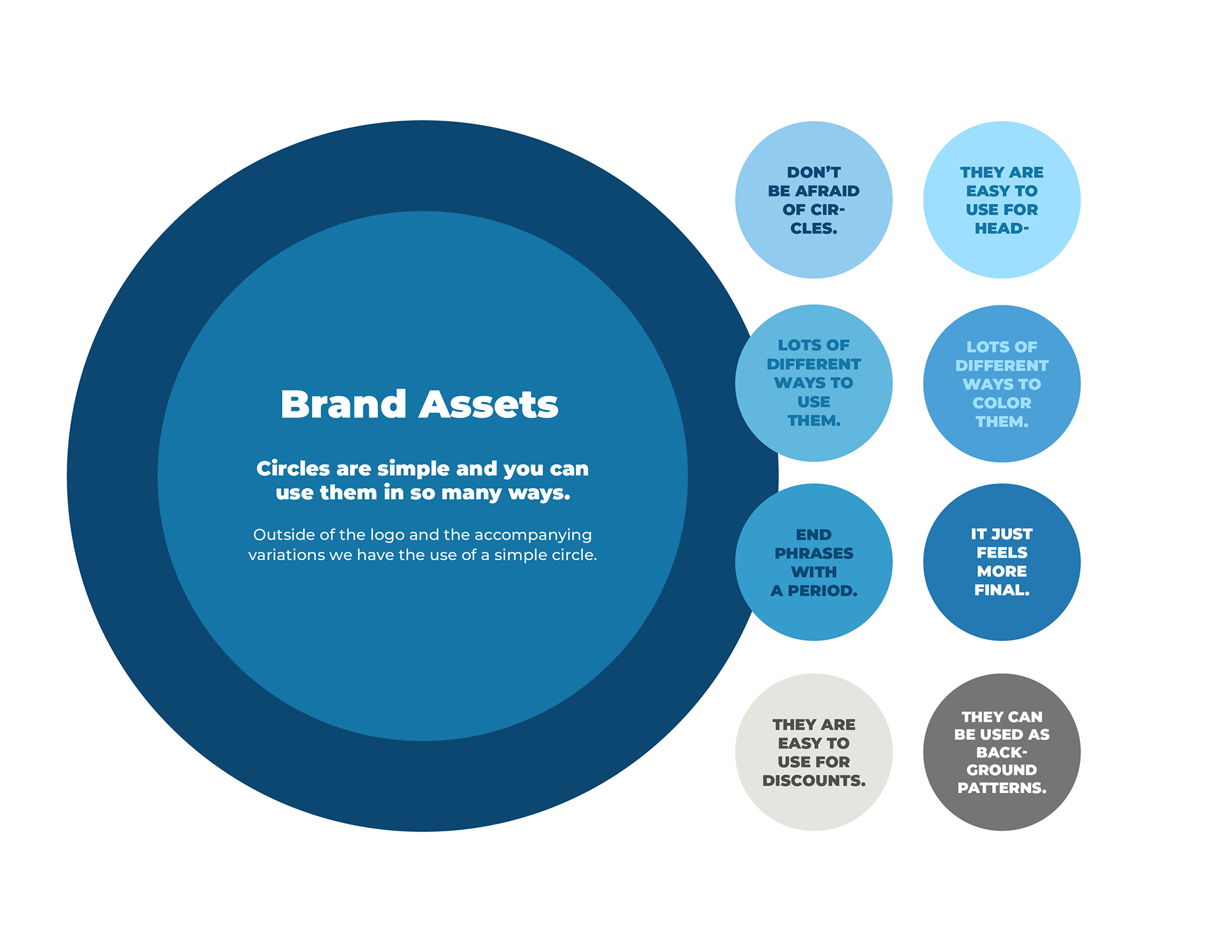 Brand Assets

Circles are simple and you can use them in so many ways.

Outside of the logo and the accompanying variations we have the use of a simple circle.

DON'T BE AFRAID OF CIRCLES.

THEY ARE EASY TO USE FOR HEAD-

LOTS OF DIFFERENT WAYS TO USE THEM.

LOTS OF DIFFERENT WAYS TO COLOR THEM.

END PHRASES WITH A PERIOD.

IT JUST FEELS MORE FINAL.

THEY ARE EASY TO USE FOR DISCOUNTS.

THEY CAN BE USED AS BACKGROUND PATTERNS.